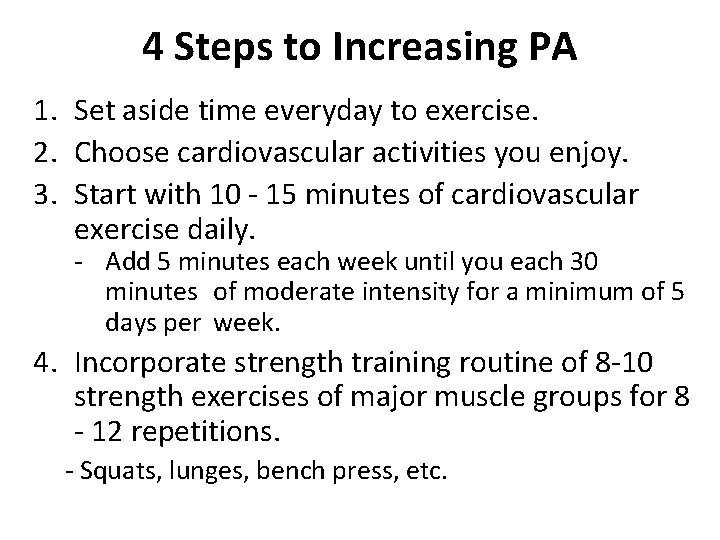 4 Steps to Increasing PA

1. Set aside time everyday to exercise.
2. Choose cardiovascular activities you enjoy.
3. Start with 10 - 15 minutes of cardiovascular exercise daily.
   - Add 5 minutes each week until you each 30 minutes of moderate intensity for a minimum of 5 days per week.
4. Incorporate strength training routine of 8-10 strength exercises of major muscle groups for 8 - 12 repetitions.
   - Squats, lunges, bench press, etc.